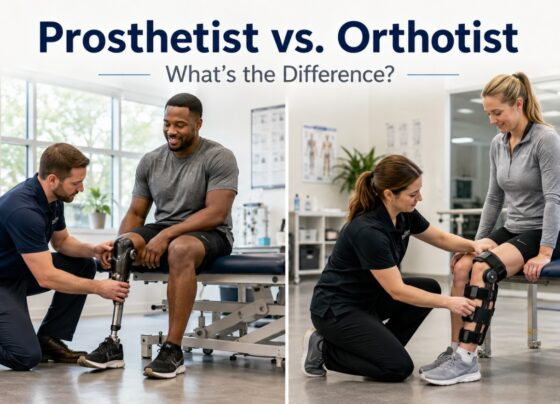 Prosthetist vs. Orthotist
What's the Difference?